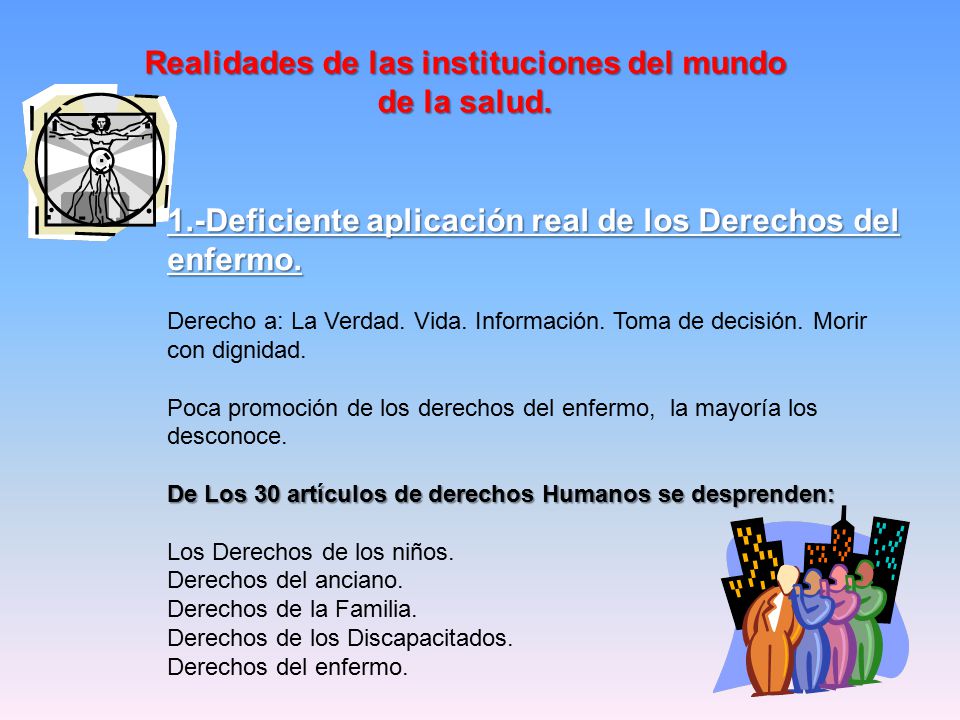 Realidades de las instituciones del mundo de la salud.

1.-Deficiente aplicación real de los Derechos del enfermo.

Derecho a: La Verdad. Vida. Información. Toma de decisión. Morir con dignidad.

Poca promoción de los derechos del enfermo, la mayoría los desconoce.

De Los 30 artículos de derechos Humanos se desprenden:

Los Derechos de los niños.
Derechos del anciano.
Derechos de la Familia.
Derechos de los Discapacitados.
Derechos del enfermo.